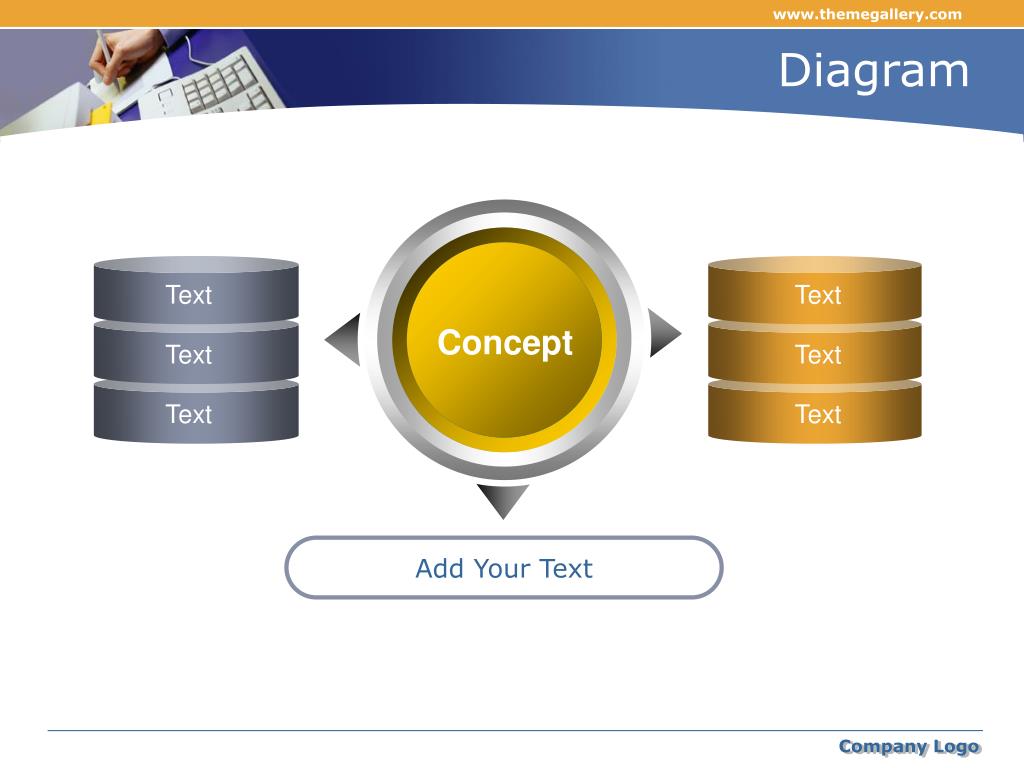 www.themegallery.com

Diagram

Text

Text

Text

Concept

Text

Text

Text

Add Your Text

Company Logo